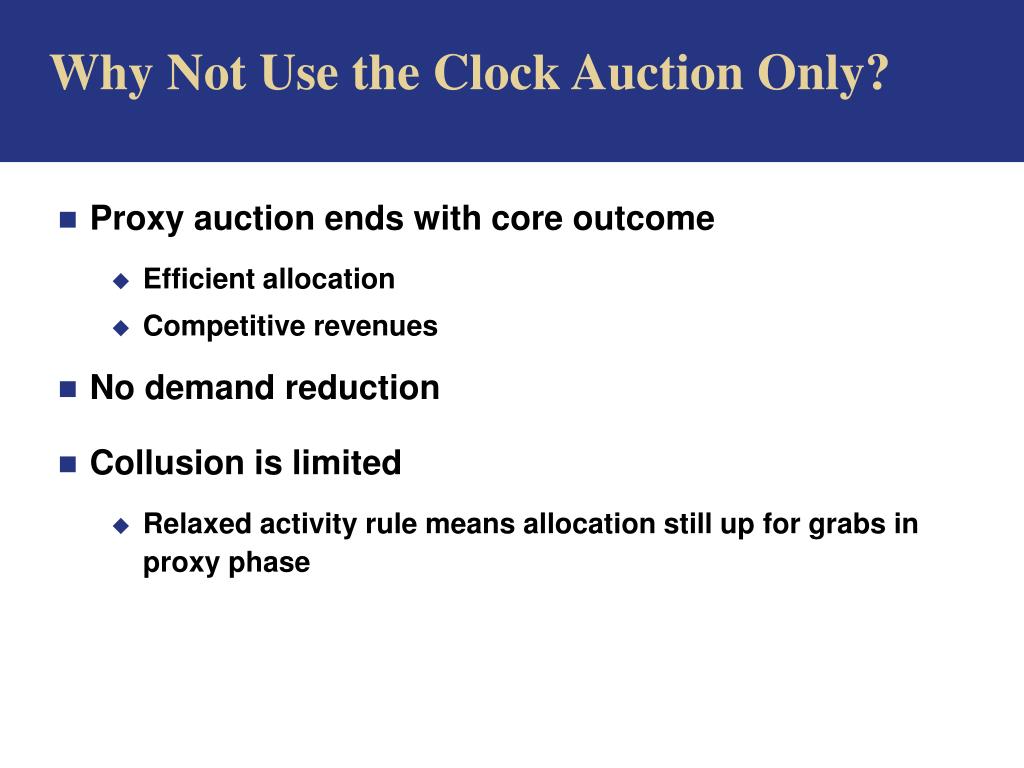 Why Not Use the Clock Auction Only?

Proxy auction ends with core outcome

Efficient allocation

Competitive revenues

No demand reduction

Collusion is limited

Relaxed activity rule means allocation still up for grabs in proxy phase